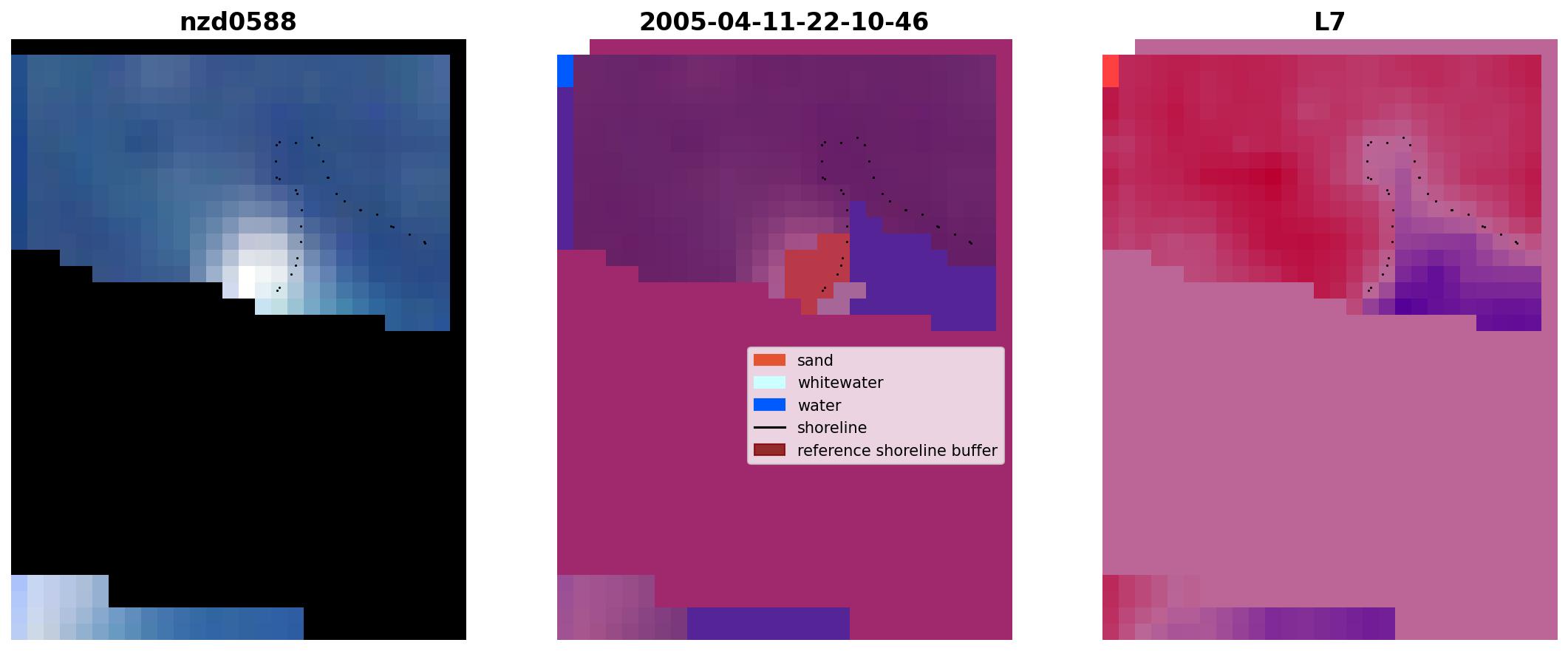 nzd0588

2005-04-11-22-10-46

L7

sand
whitewater
water
shoreline
reference shoreline buffer